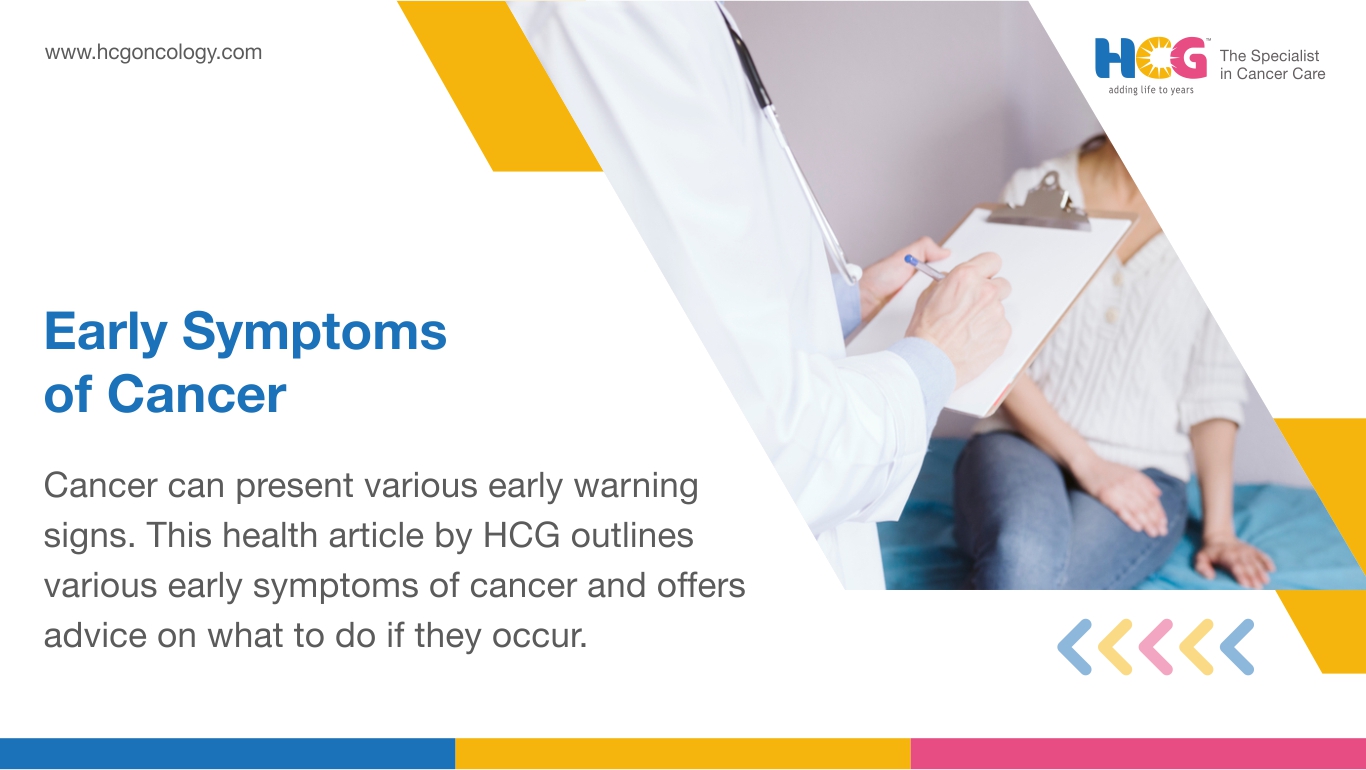 www.hcgoncology.com

HCG™ adding life to years

The Specialist in Cancer Care

Early Symptoms of Cancer

Cancer can present various early warning signs. This health article by HCG outlines various early symptoms of cancer and offers advice on what to do if they occur.